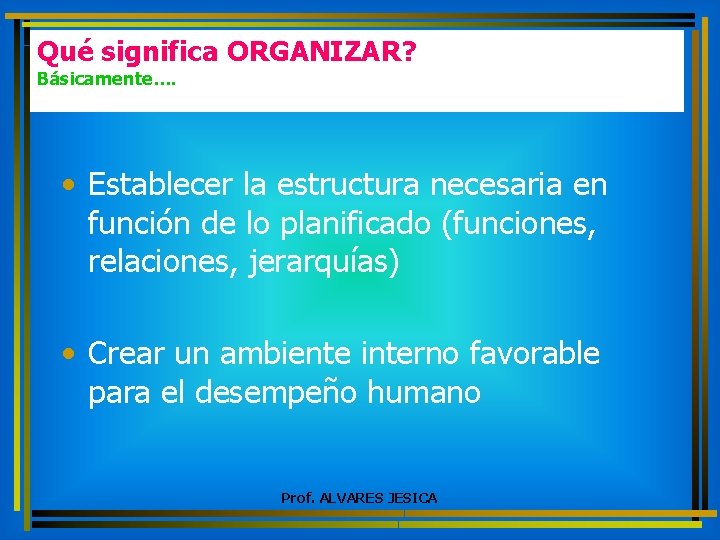 Qué significa ORGANIZAR?
Básicamente….

• Establecer la estructura necesaria en función de lo planificado (funciones, relaciones, jerarquías)

• Crear un ambiente interno favorable para el desempeño humano

Prof. ALVARES JESICA